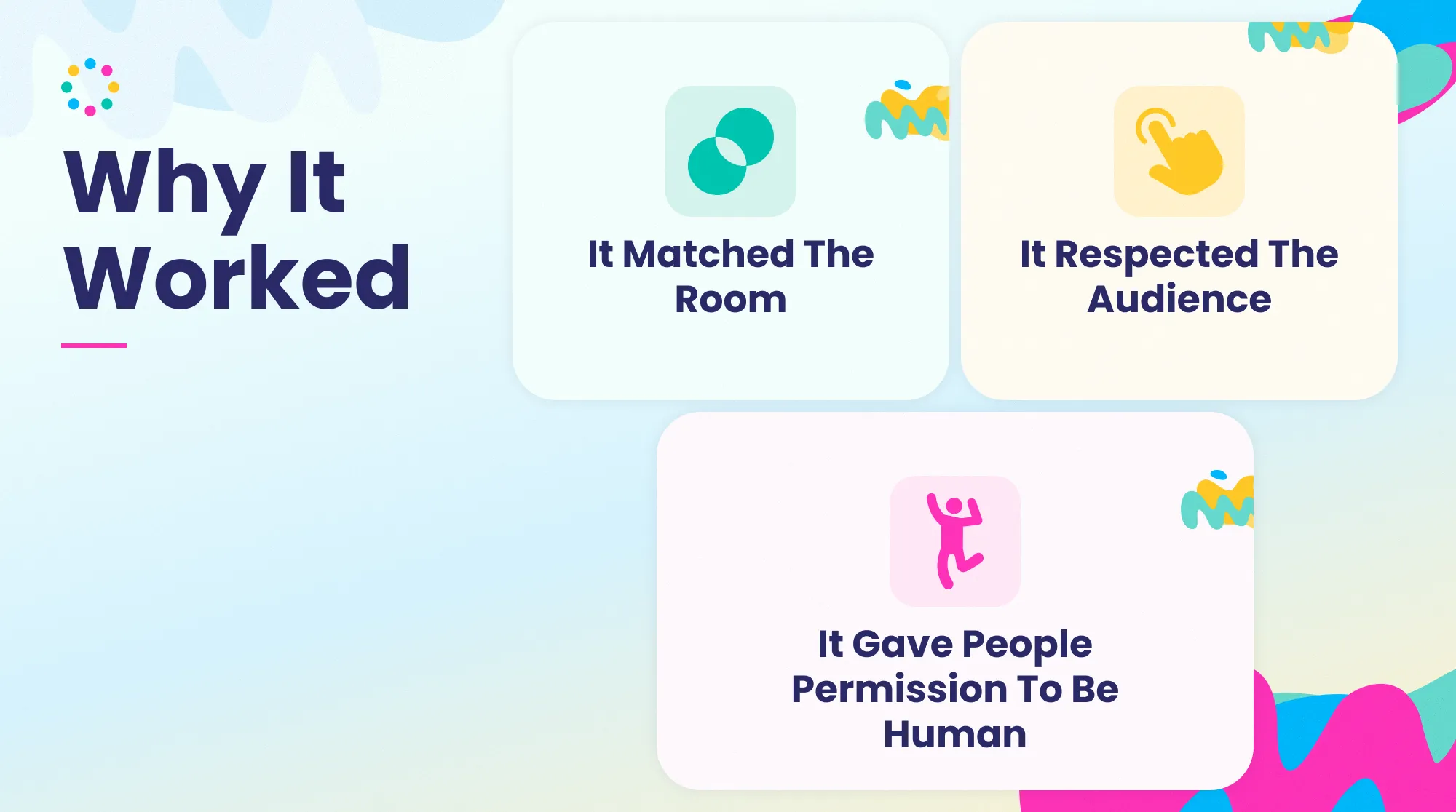 Why It Worked

It Matched The Room

It Respected The Audience

It Gave People Permission To Be Human